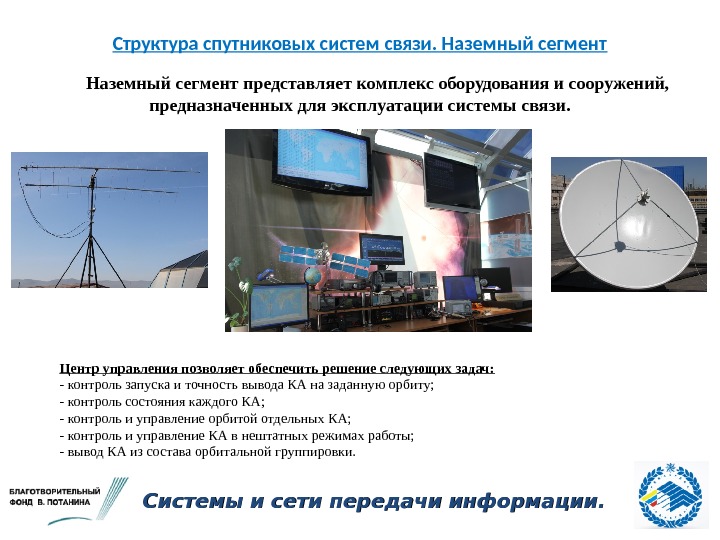 Структура спутниковых систем связи. Наземный сегмент

Наземный сегмент представляет комплекс оборудования и сооружений, предназначенных для эксплуатации системы связи.

Центр управления позволяет обеспечить решение следующих задач:
- контроль запуска и точность вывода КА на заданную орбиту;
- контроль состояния каждого КА;
- контроль и управление орбитой отдельных КА;
- контроль и управление КА в нештатных режимах работы;
- вывод КА из состава орбитальной группировки.

БЛАГОТВОРИТЕЛЬНЫЙ ФОНД В. ПОТАНИНА

Системы и сети передачи информации.